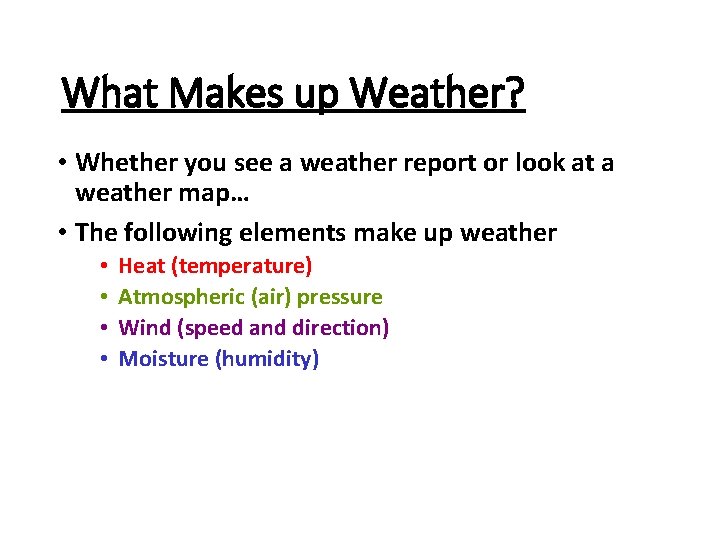 What Makes up Weather?

• Whether you see a weather report or look at a weather map…

• The following elements make up weather
  • Heat (temperature)
  • Atmospheric (air) pressure
  • Wind (speed and direction)
  • Moisture (humidity)